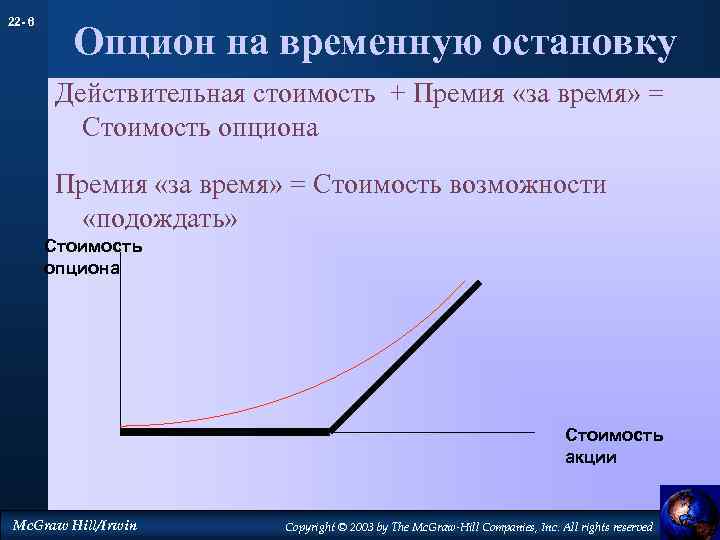 22- 6

Опцион на временную остановку

Действительная стоимость + Премия «за время» = Стоимость опциона

Премия «за время» = Стоимость возможности «подождать»

Стоимость опциона

Стоимость акции

McGraw Hill/Irwin

Copyright © 2003 by The McGraw-Hill Companies, Inc. All rights reserved